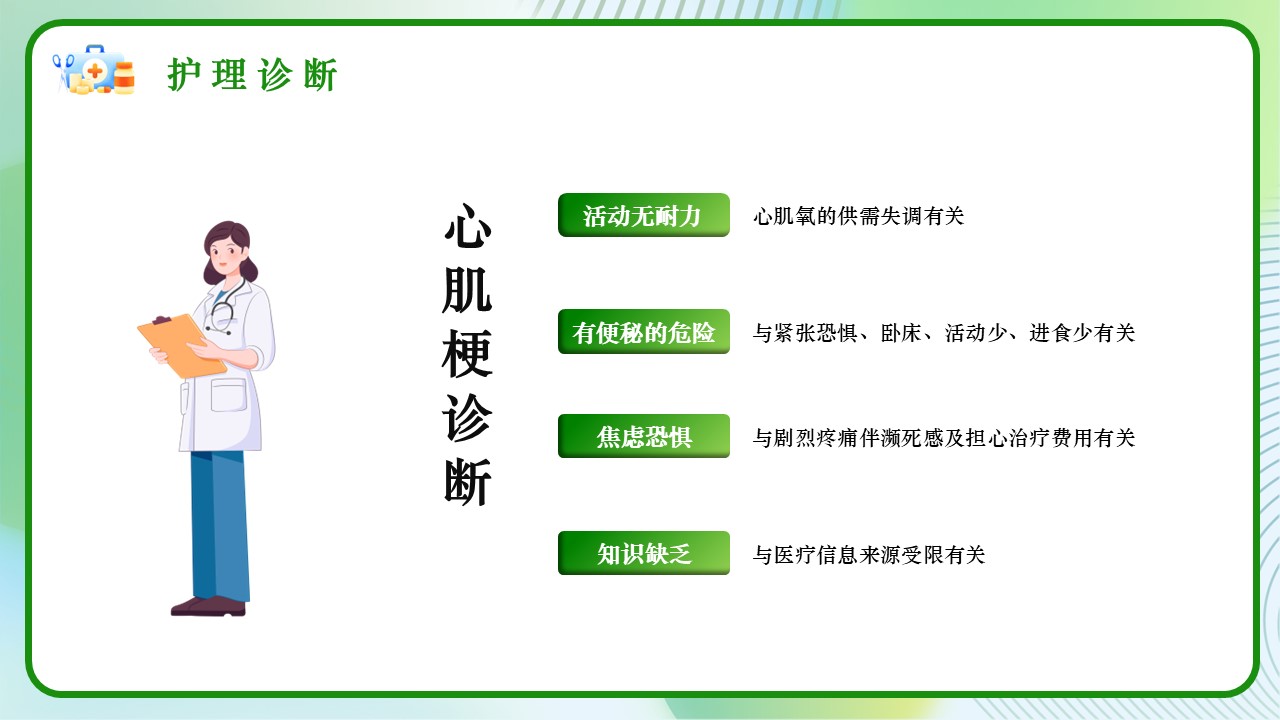 护理诊断

心肌梗诊断

活动无耐力
心肌氧的供需失调有关

有便秘的危险
与紧张恐惧、卧床、活动少、进食少有关

焦虑恐惧
与剧烈疼痛伴濒死感及担心治疗费用有关

知识缺乏
与医疗信息来源受限有关